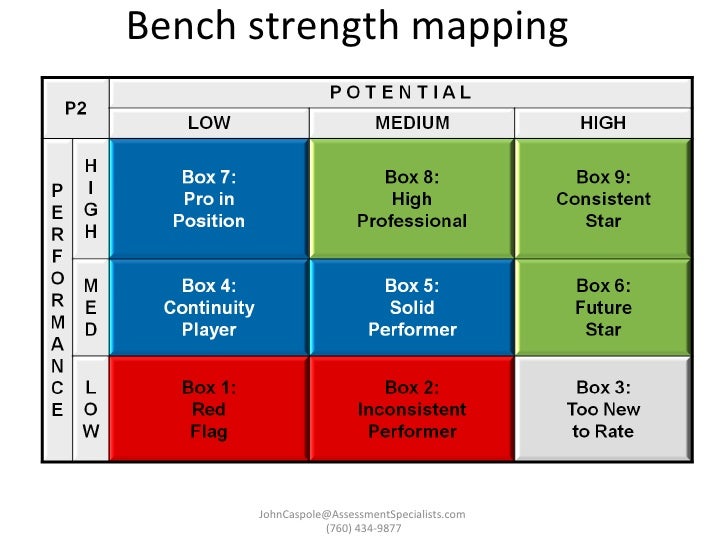 Bench strength mapping

| P2 | | POTENTIAL | | |
|---|---|---|---|---|
| | | LOW | MEDIUM | HIGH |
| PERFORMANCE | HIGH | Box 7: Pro in Position | Box 8: High Professional | Box 9: Consistent Star |
| | MED | Box 4: Continuity Player | Box 5: Solid Performer | Box 6: Future Star |
| | LOW | Box 1: Red Flag | Box 2: Inconsistent Performer | Box 3: Too New to Rate |

JohnCaspole@AssessmentSpecialists.com
(760) 434-9877